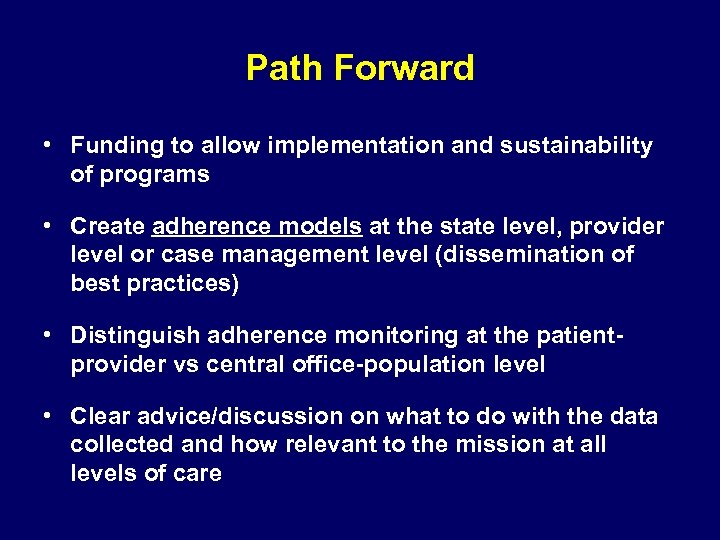 Path Forward

• Funding to allow implementation and sustainability of programs

• Create adherence models at the state level, provider level or case management level (dissemination of best practices)

• Distinguish adherence monitoring at the patient-provider vs central office-population level

• Clear advice/discussion on what to do with the data collected and how relevant to the mission at all levels of care